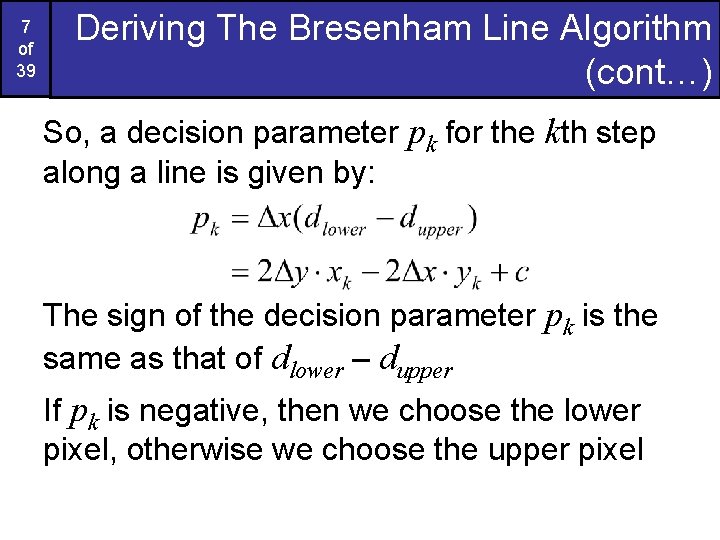 7 of 39

Deriving The Bresenham Line Algorithm (cont…)

So, a decision parameter $p_k$ for the $k$th step along a line is given by:

$p_k = \Delta x(d_{lower} - d_{upper})$
$= 2\Delta y \cdot x_k - 2\Delta x \cdot y_k + c$

The sign of the decision parameter $p_k$ is the same as that of $d_{lower} - d_{upper}$

If $p_k$ is negative, then we choose the lower pixel, otherwise we choose the upper pixel